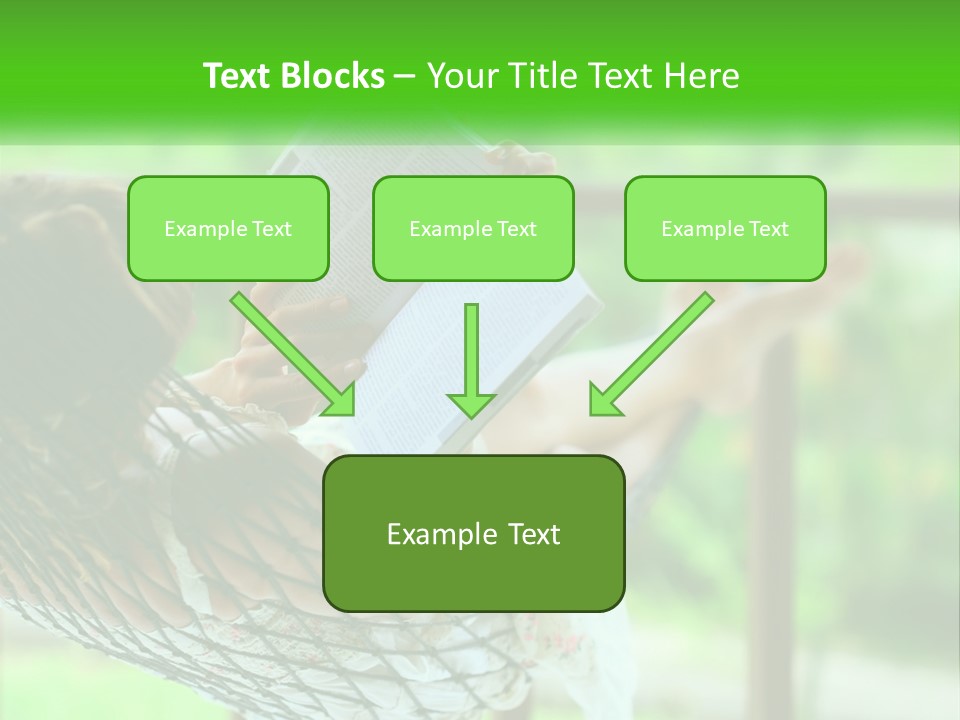 Text Blocks – Your Title Text Here

Example Text

Example Text

Example Text

Example Text